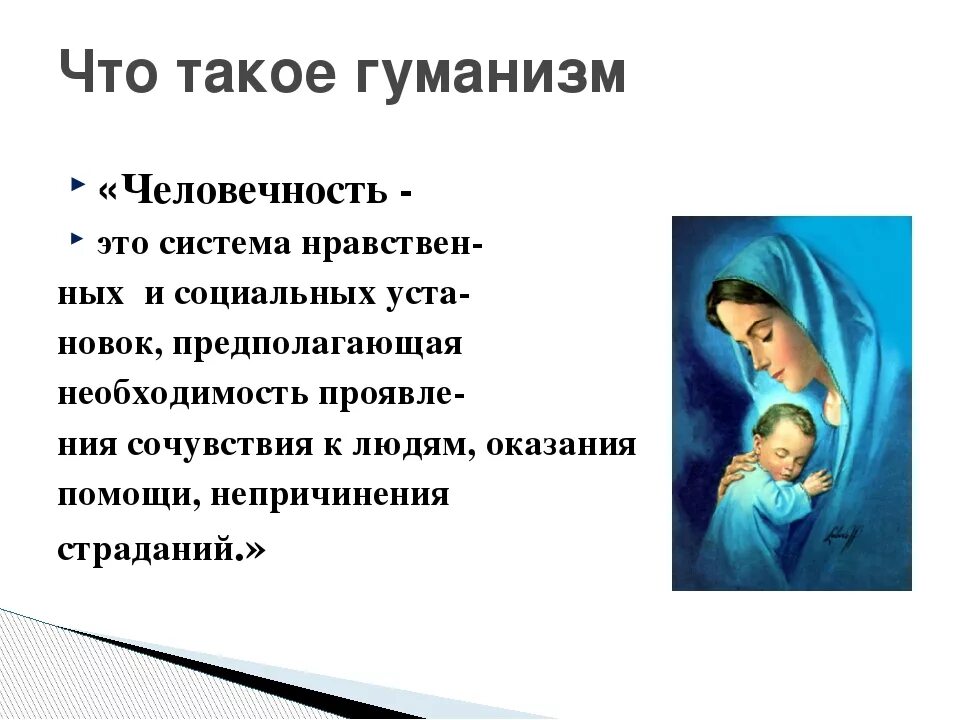 Что такое гуманизм

«Человечность -

это система нравственных и социальных установок, предполагающая необходимость проявления сочувствия к людям, оказания помощи, непричинения страданий.»